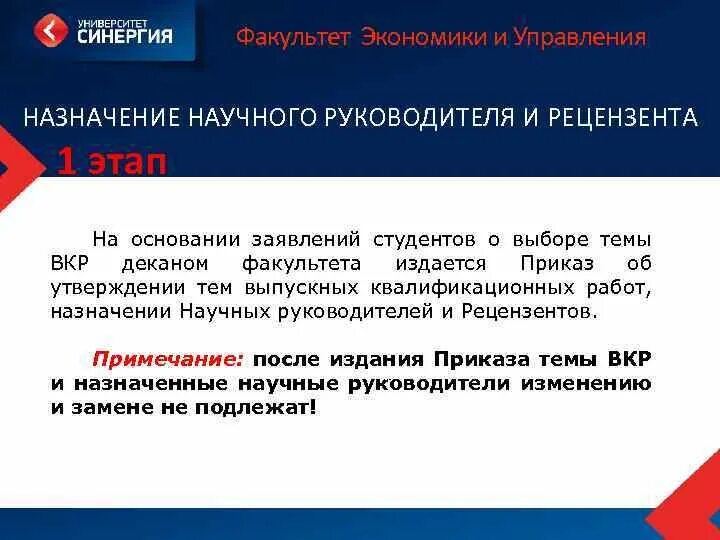 УНИВЕРСИТЕТ СИНЕРГИЯ

Факультет Экономики и Управления

НАЗНАЧЕНИЕ НАУЧНОГО РУКОВОДИТЕЛЯ И РЕЦЕНЗЕНТА

1 этап

На основании заявлений студентов о выборе темы ВКР деканом факультета издается Приказ об утверждении тем выпускных квалификационных работ, назначении Научных руководителей и Рецензентов.

Примечание: после издания Приказа темы ВКР и назначенные научные руководители изменению и замене не подлежат!